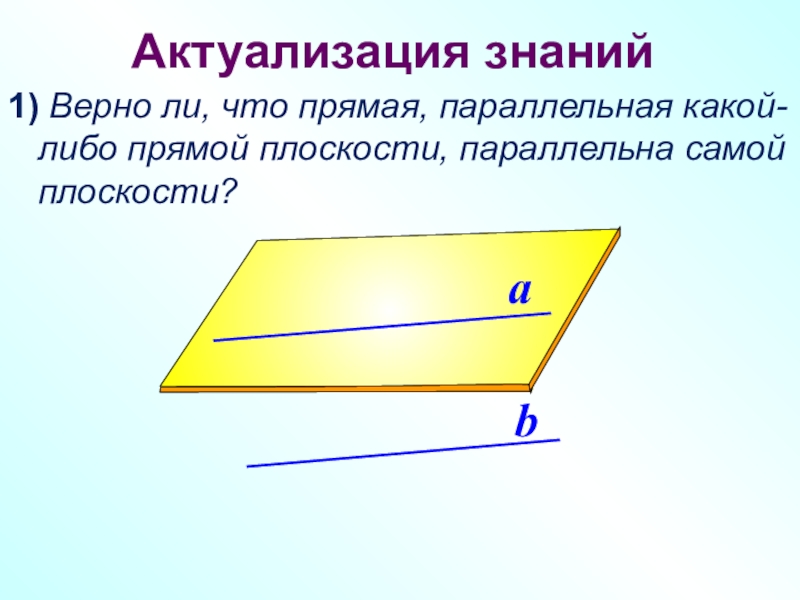 Актуализация знаний

1) Верно ли, что прямая, параллельная какой-либо прямой плоскости, параллельна самой плоскости?

a

b